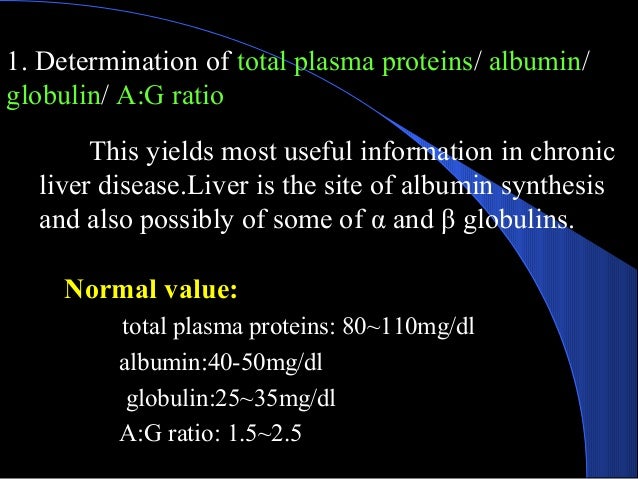 1. Determination of total plasma proteins/ albumin/ globulin/ A:G ratio

This yields most useful information in chronic liver disease.Liver is the site of albumin synthesis and also possibly of some of α and β globulins.

Normal value:

total plasma proteins: 80~110mg/dl

albumin:40-50mg/dl

globulin:25~35mg/dl

A:G ratio: 1.5~2.5